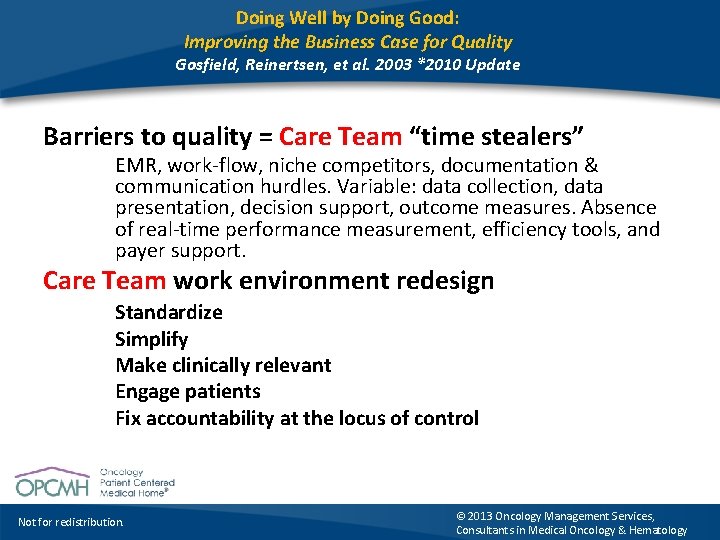 Doing Well by Doing Good:
Improving the Business Case for Quality
Gosfield, Reinertsen, et al. 2003 *2010 Update

Barriers to quality = Care Team "time stealers"

EMR, work-flow, niche competitors, documentation & communication hurdles. Variable: data collection, data presentation, decision support, outcome measures. Absence of real-time performance measurement, efficiency tools, and payer support.

Care Team work environment redesign

Standardize
Simplify
Make clinically relevant
Engage patients
Fix accountability at the locus of control

OPCMH Oncology Patient Centered Medical Home®

Not for redistribution.

© 2013 Oncology Management Services, Consultants in Medical Oncology & Hematology